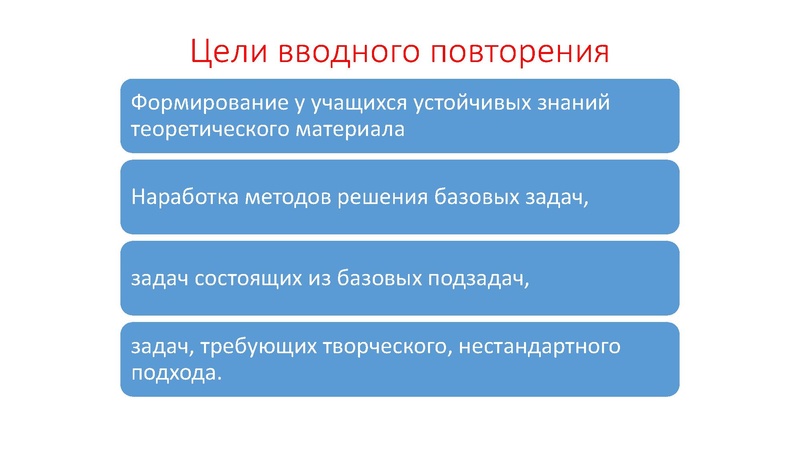 Цели вводного повторения

Формирование у учащихся устойчивых знаний теоретического материала

Наработка методов решения базовых задач,

задач состоящих из базовых подзадач,

задач, требующих творческого, нестандартного подхода.